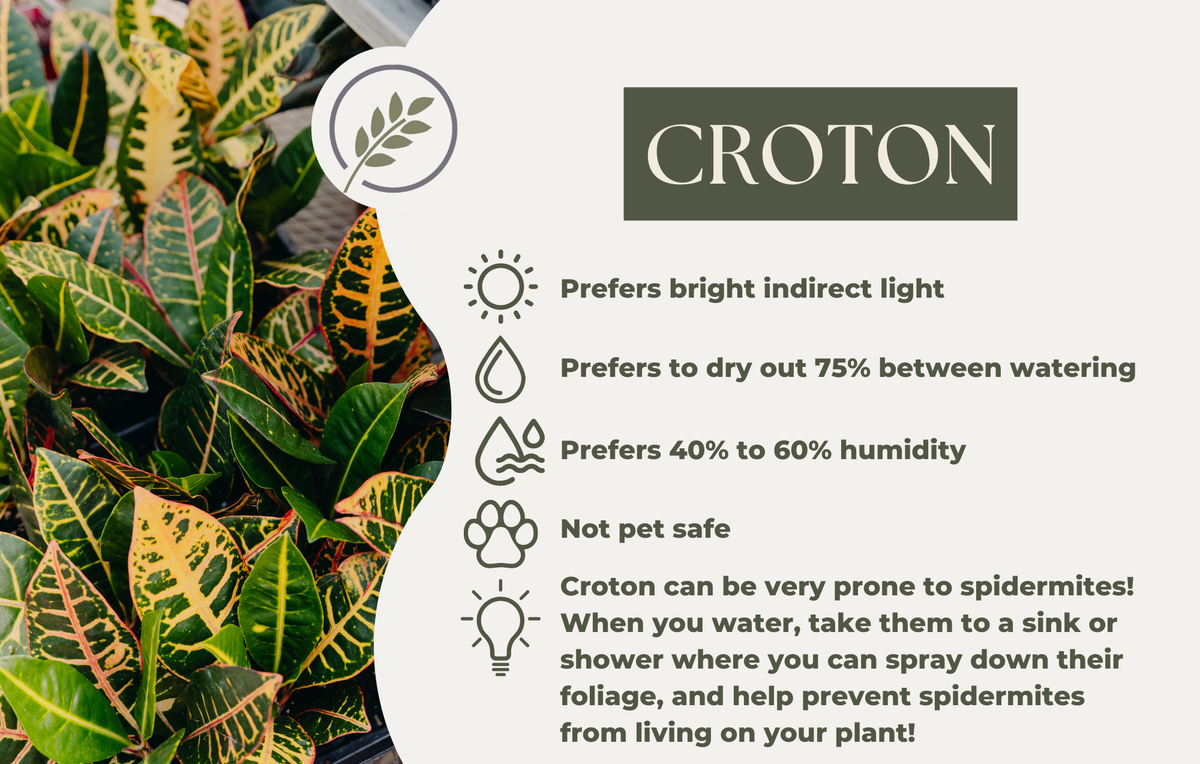 CROTON

Prefers bright indirect light

Prefers to dry out 75% between watering

Prefers 40% to 60% humidity

Not pet safe

Croton can be very prone to spidermites! When you water, take them to a sink or shower where you can spray down their foliage, and help prevent spidermites from living on your plant!